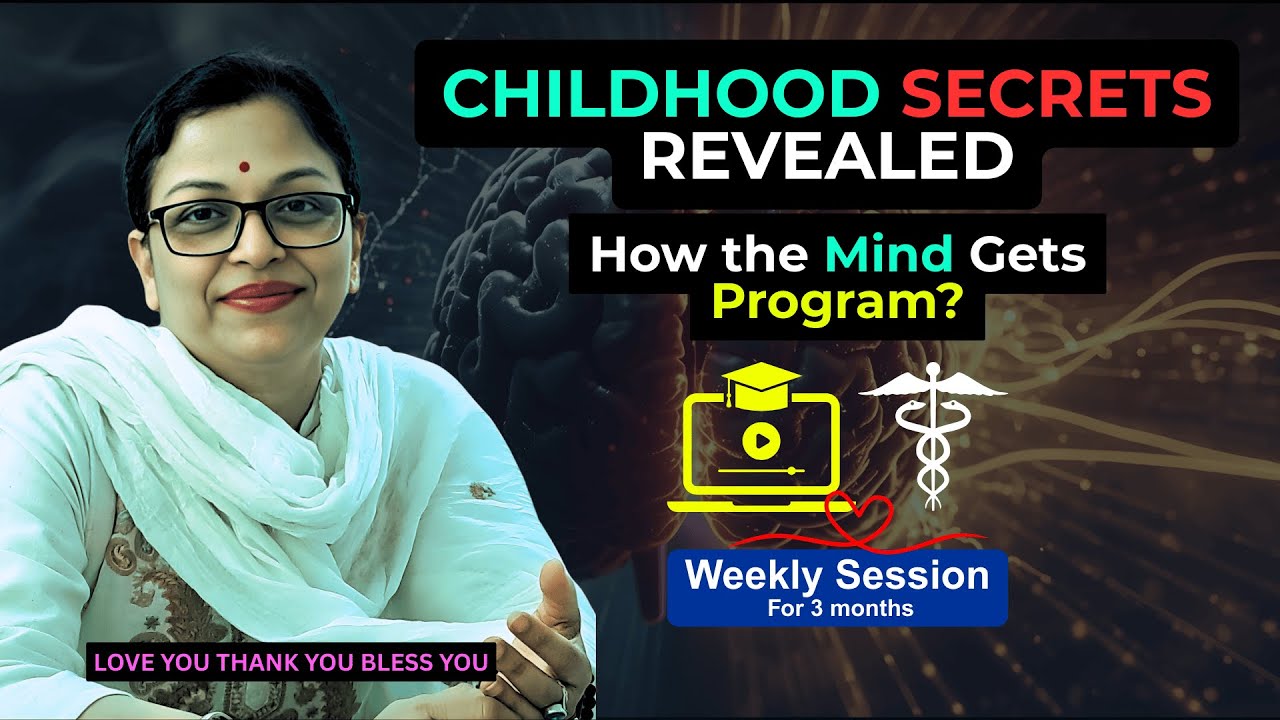 CHILDHOOD SECRETS REVEALED

How the Mind Gets Program?

Weekly Session
For 3 months

LOVE YOU THANK YOU BLESS YOU